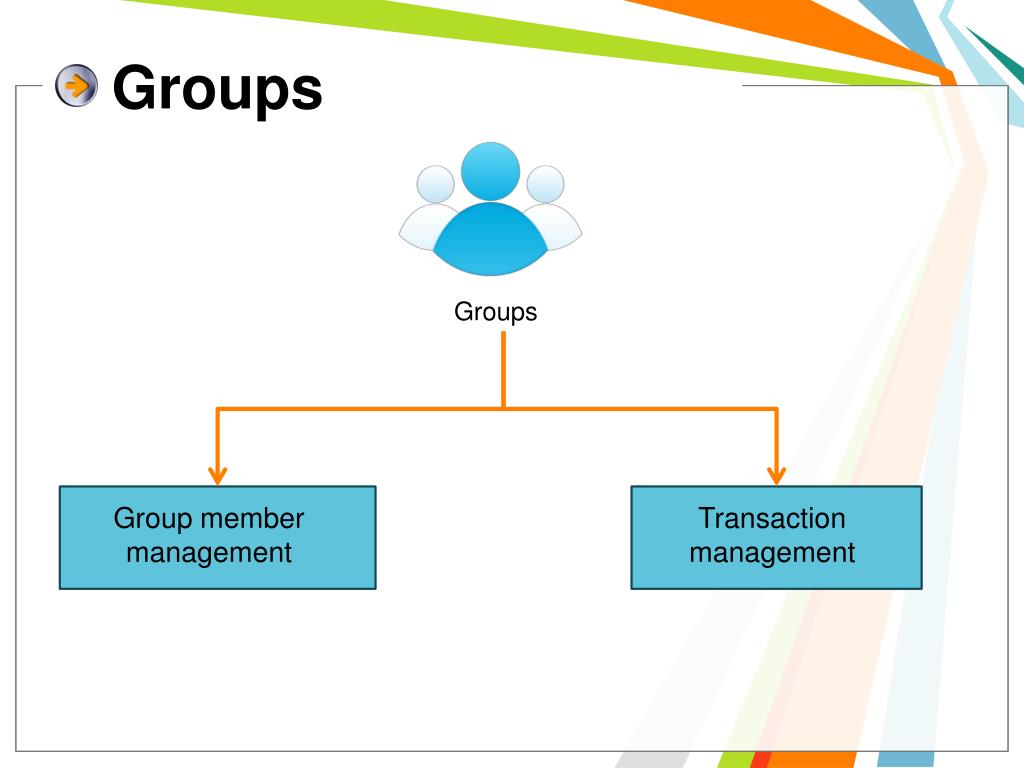 Groups

Groups

Group member management

Transaction management